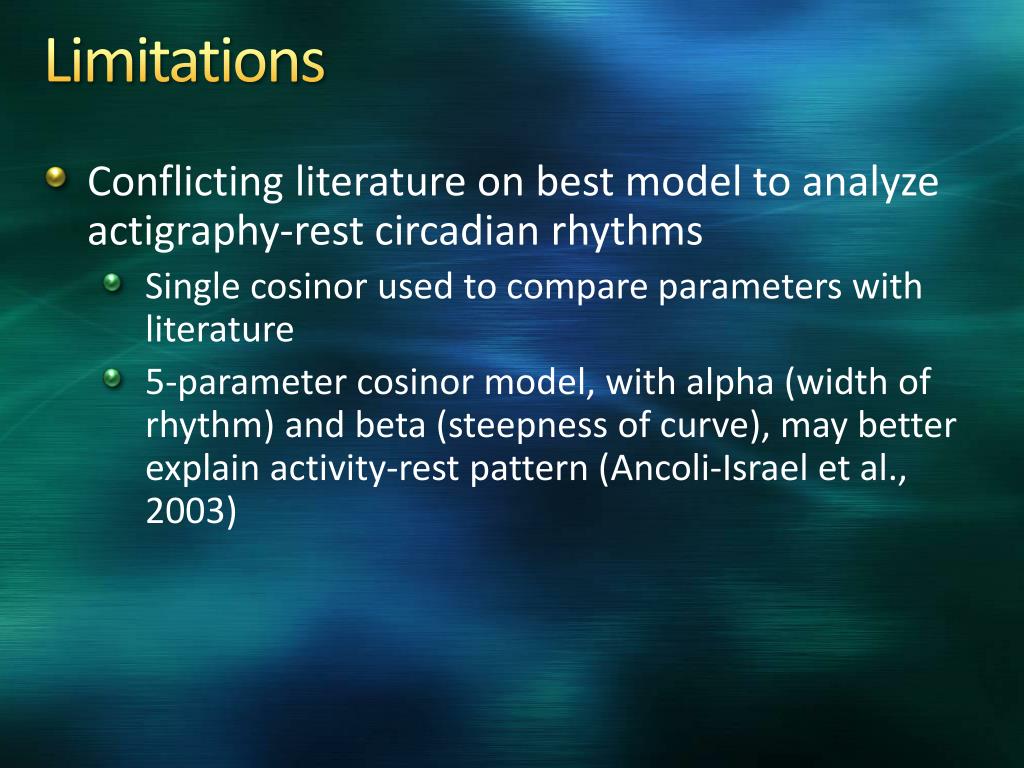 Limitations

Conflicting literature on best model to analyze actigraphy-rest circadian rhythms

Single cosinor used to compare parameters with literature

5-parameter cosinor model, with alpha (width of rhythm) and beta (steepness of curve), may better explain activity-rest pattern (Ancoli-Israel et al., 2003)